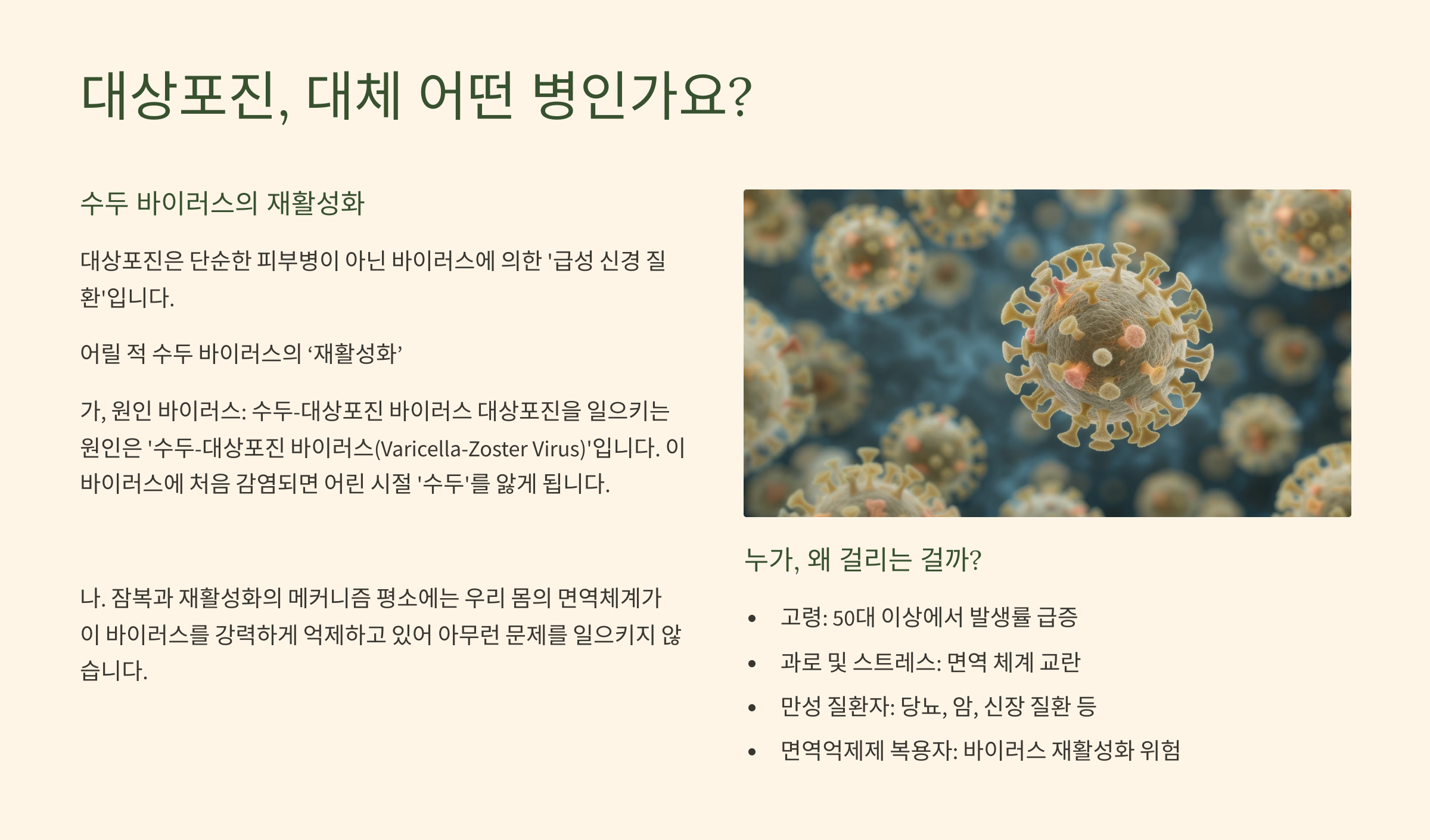 대상포진, 대체 어떤 병인가요?

수두 바이러스의 재활성화

대상포진은 단순한 피부병이 아닌 바이러스에 의한 '급성 신경 질환'입니다.

어릴 적 수두 바이러스의 ‘재활성화’

가, 원인 바이러스: 수두-대상포진 바이러스 대상포진을 일으키는 원인은 '수두-대상포진 바이러스(Varicella-Zoster Virus)'입니다. 이 바이러스에 처음 감염되면 어린 시절 '수두'를 앓게 됩니다.

나. 잠복과 재활성화의 메커니즘 평소에는 우리 몸의 면역체계가 이 바이러스를 강력하게 억제하고 있어 아무런 문제를 일으키지 않습니다.

누가, 왜 걸리는 걸까?

• 고령: 50대 이상에서 발생률 급증
• 과로 및 스트레스: 면역 체계 교란
• 만성 질환자: 당뇨, 암, 신장 질환 등
• 면역억제제 복용자: 바이러스 재활성화 위험